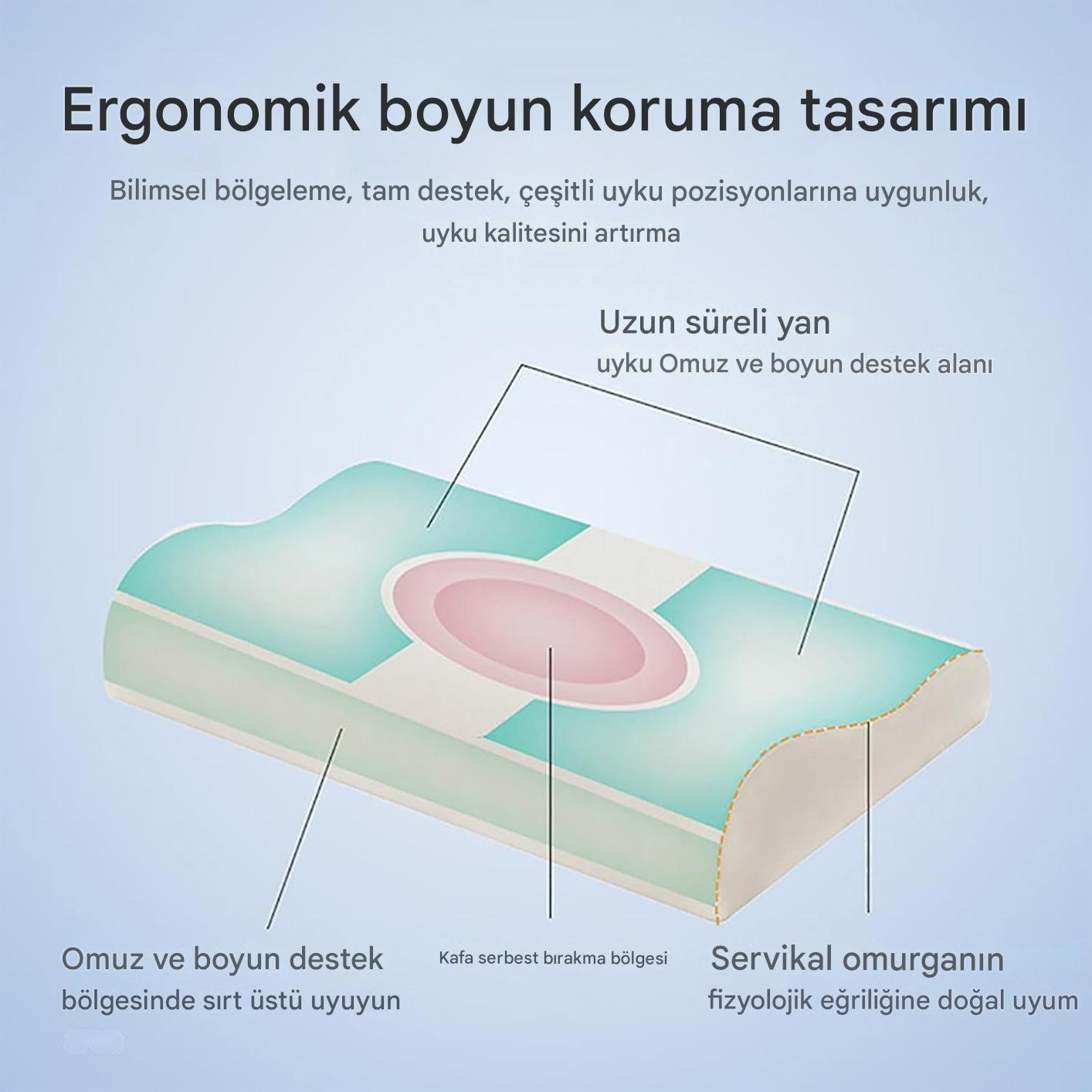 Ergonomik boyun koruma tasarımı

Bilimsel bölgeleme, tam destek, çeşitli uyku pozisyonlarına uygunluk, uyku kalitesini artırma

Uzun süreli yan uyku Omuz ve boyun destek alanı

Omuz ve boyun destek bölgesinde sırt üstü uyuyun

Kafa serbest bırakma bölgesi

Servikal omurganın fizyolojik eğriliğine doğal uyum